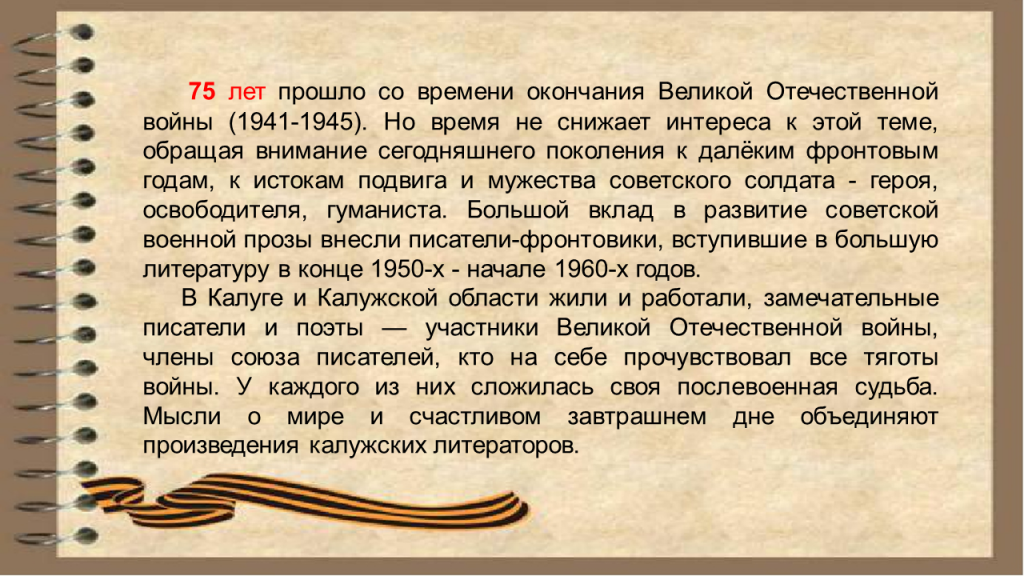 75 лет прошло со времени окончания Великой Отечественной войны (1941-1945). Но время не снижает интереса к этой теме, обращая внимание сегодняшнего поколения к далёким фронтовым годам, к истокам подвига и мужества советского солдата - героя, освободителя, гуманиста. Большой вклад в развитие советской военной прозы внесли писатели-фронтовики, вступившие в большую литературу в конце 1950-х - начале 1960-х годов.

В Калуге и Калужской области жили и работали, замечательные писатели и поэты — участники Великой Отечественной войны, члены союза писателей, кто на себе прочувствовал все тяготы войны. У каждого из них сложилась своя послевоенная судьба. Мысли о мире и счастливом завтрашнем дне объединяют произведения калужских литераторов.